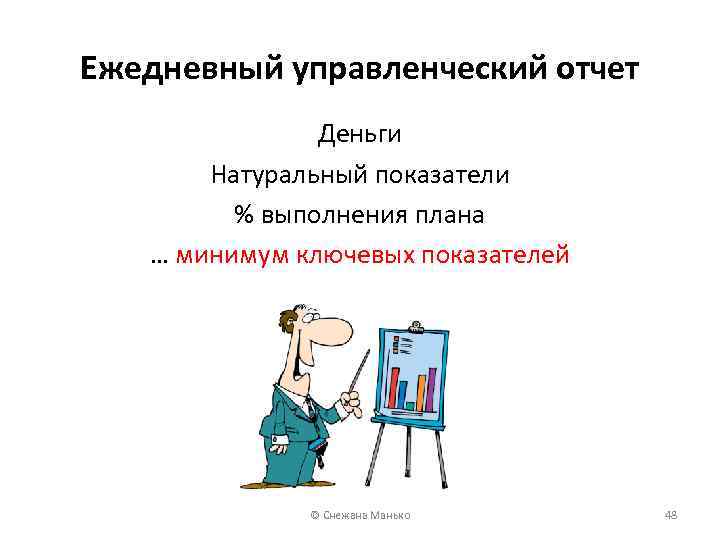 Ежедневный управленческий отчет

Деньги

Натуральный показатели

% выполнения плана

… минимум ключевых показателей

© Снежана Манько

48